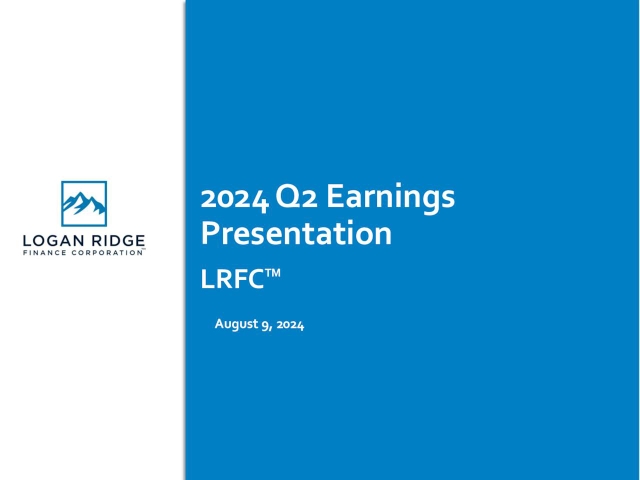 LOGAN RIDGE
FINANCE CORPORATION™

2024 Q2 Earnings Presentation

LRFC™

August 9, 2024